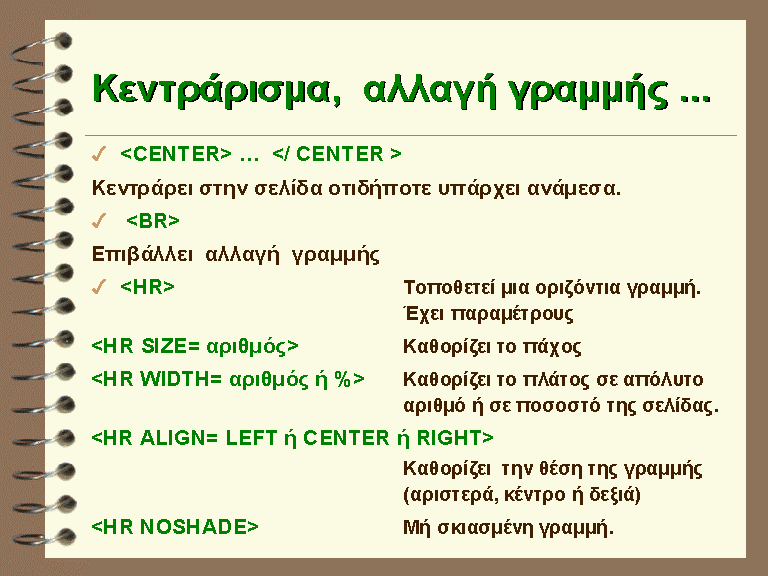 Κεντράρισμα, αλλαγή γραμμής ...

✓ <CENTER> ... </ CENTER >

Κεντράρει στην σελίδα οτιδήποτε υπάρχει ανάμεσα.

✓ <BR>

Επιβάλλει αλλαγή γραμμής

✓ <HR> Τοποθετεί μια οριζόντια γραμμή. Έχει παραμέτρους

<HR SIZE= αριθμός> Καθορίζει το πάχος

<HR WIDTH= αριθμός ή %> Καθορίζει το πλάτος σε απόλυτο αριθμό ή σε ποσοστό της σελίδας.

<HR ALIGN= LEFT ή CENTER ή RIGHT>

Καθορίζει την θέση της γραμμής (αριστερά, κέντρο ή δεξιά)

<HR NOSHADE> Μή σκιασμένη γραμμή.